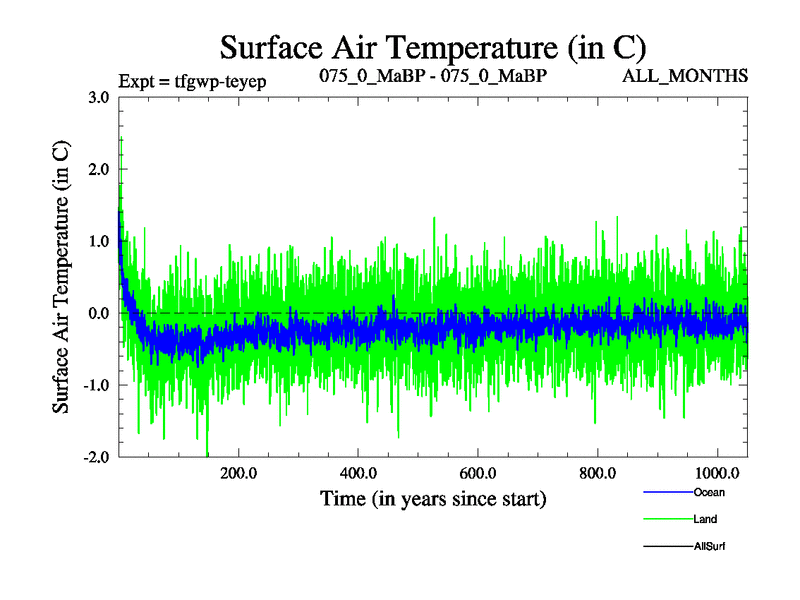 Surface Air Temperature (in C)

Expt = tfgwp-teyep

075_0_MaBP - 075_0_MaBP

ALL_MONTHS

Surface Air Temperature (in C)

3.0
2.0
1.0
0.0
-1.0
-2.0

200.0
400.0
600.0
800.0
1000.0

Time (in years since start)

Ocean
Land
AllSurf